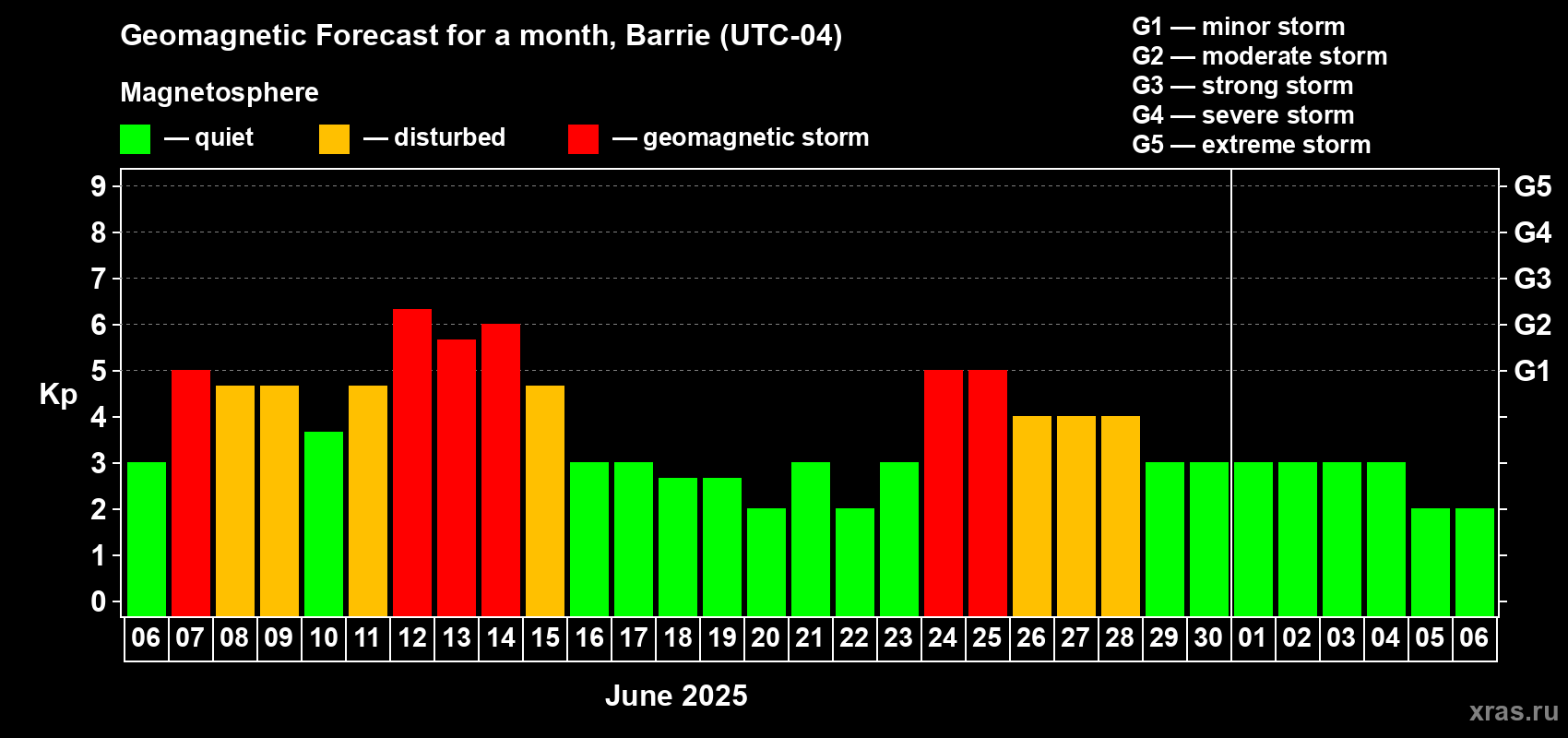 Geomagnetic Forecast for a month, Barrie (UTC-04)

Magnetosphere

— quiet — disturbed — geomagnetic storm

G1 — minor storm
G2 — moderate storm
G3 — strong storm
G4 — severe storm
G5 — extreme storm

Kp

9
8
7
6
5
4
3
2
1
0

G5
G4
G3
G2
G1

06 07 08 09 10 11 12 13 14 15 16 17 18 19 20 21 22 23 24 25 26 27 28 29 30 01 02 03 04 05 06

June 2025

xras.ru